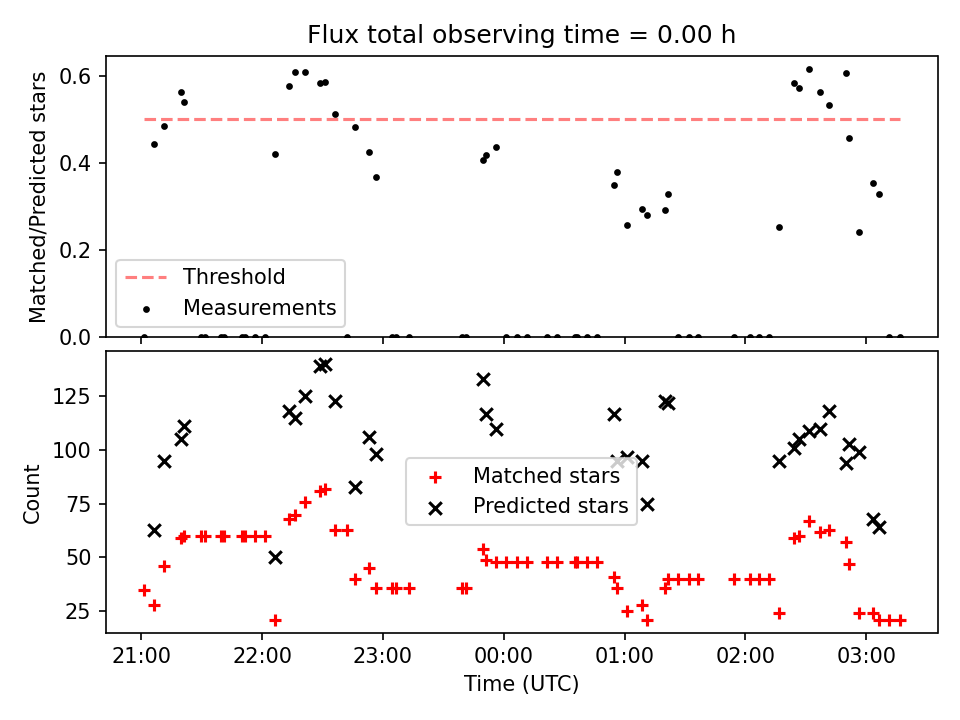 Flux total observing time = 0.00 h

Matched/Predicted stars

0.6
0.4
0.2
0.0

Threshold
Measurements

Count

125
100
75
50
25

Matched stars
Predicted stars

21:00 22:00 23:00 00:00 01:00 02:00 03:00

Time (UTC)